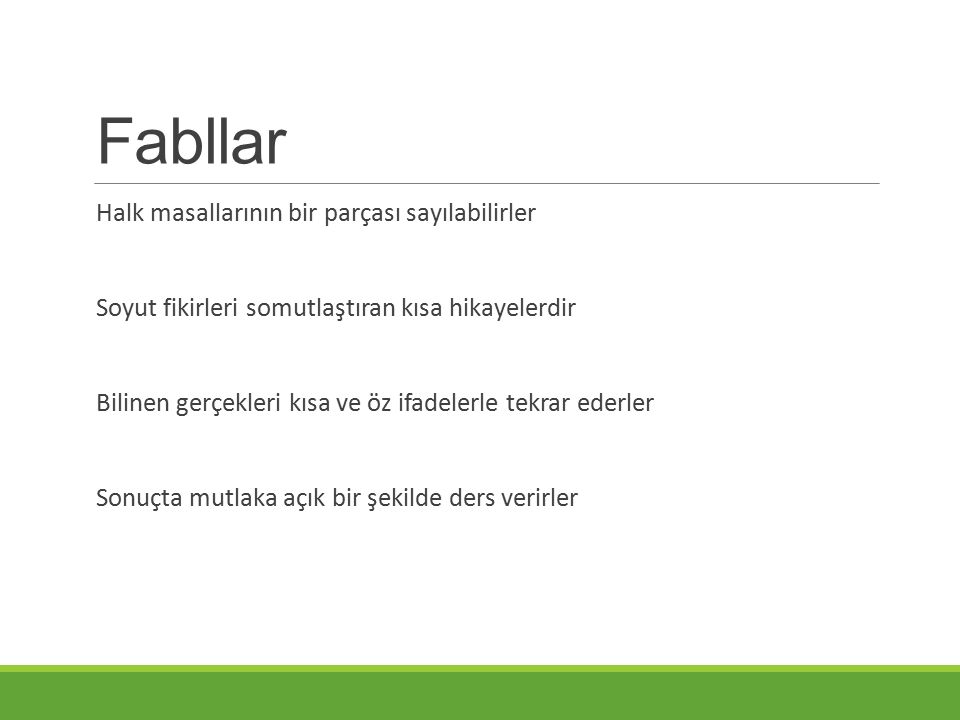 Fabllar

Halk masallarının bir parçası sayılabilirler

Soyut fikirleri somutlaştıran kısa hikayelerdir

Bilinen gerçekleri kısa ve öz ifadelerle tekrar ederler

Sonuçta mutlaka açık bir şekilde ders verirler